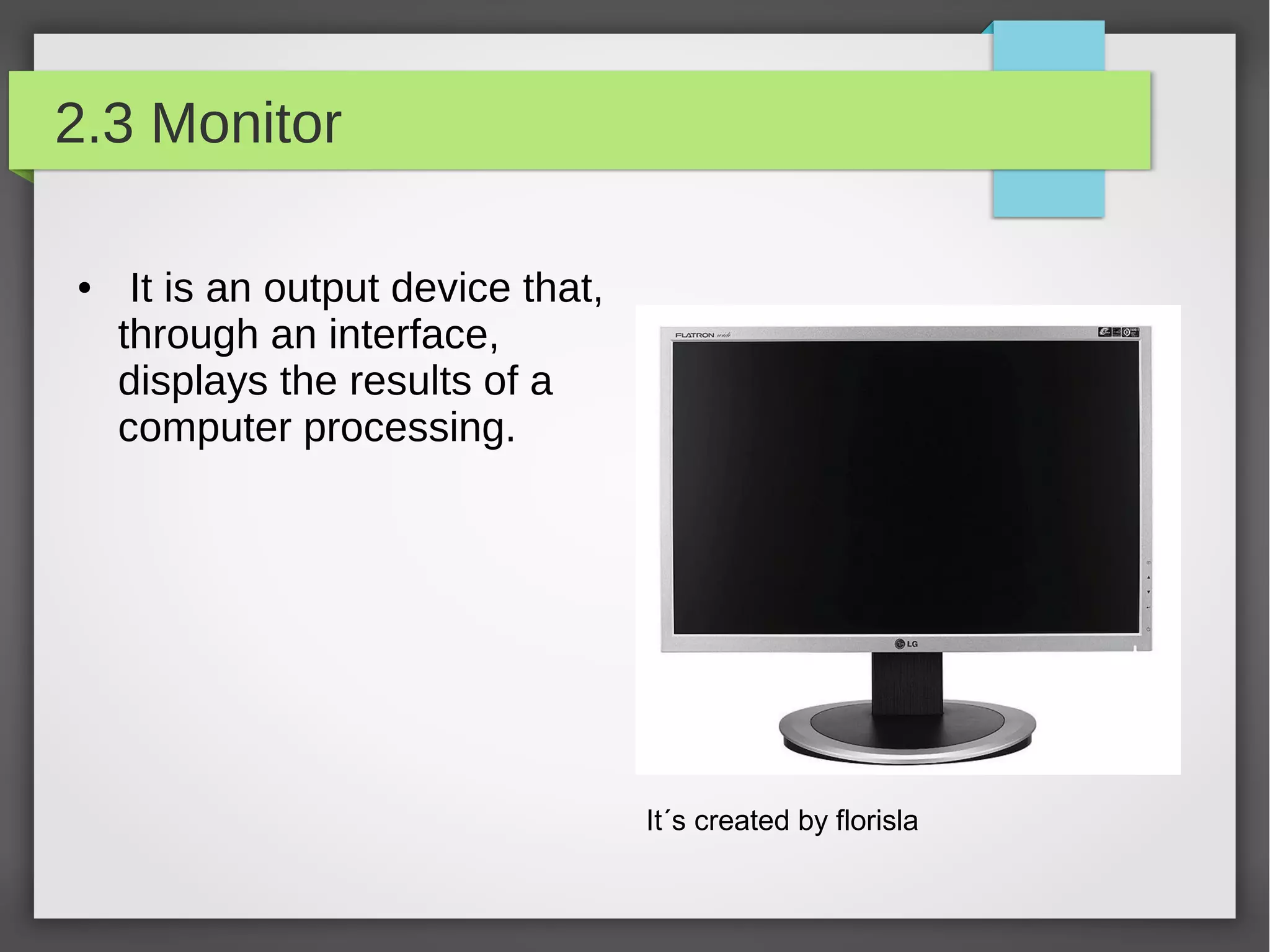 2.3 Monitor

• It is an output device that, through an interface, displays the results of a computer processing.

FLATRON wide

LG

It´s created by florisla